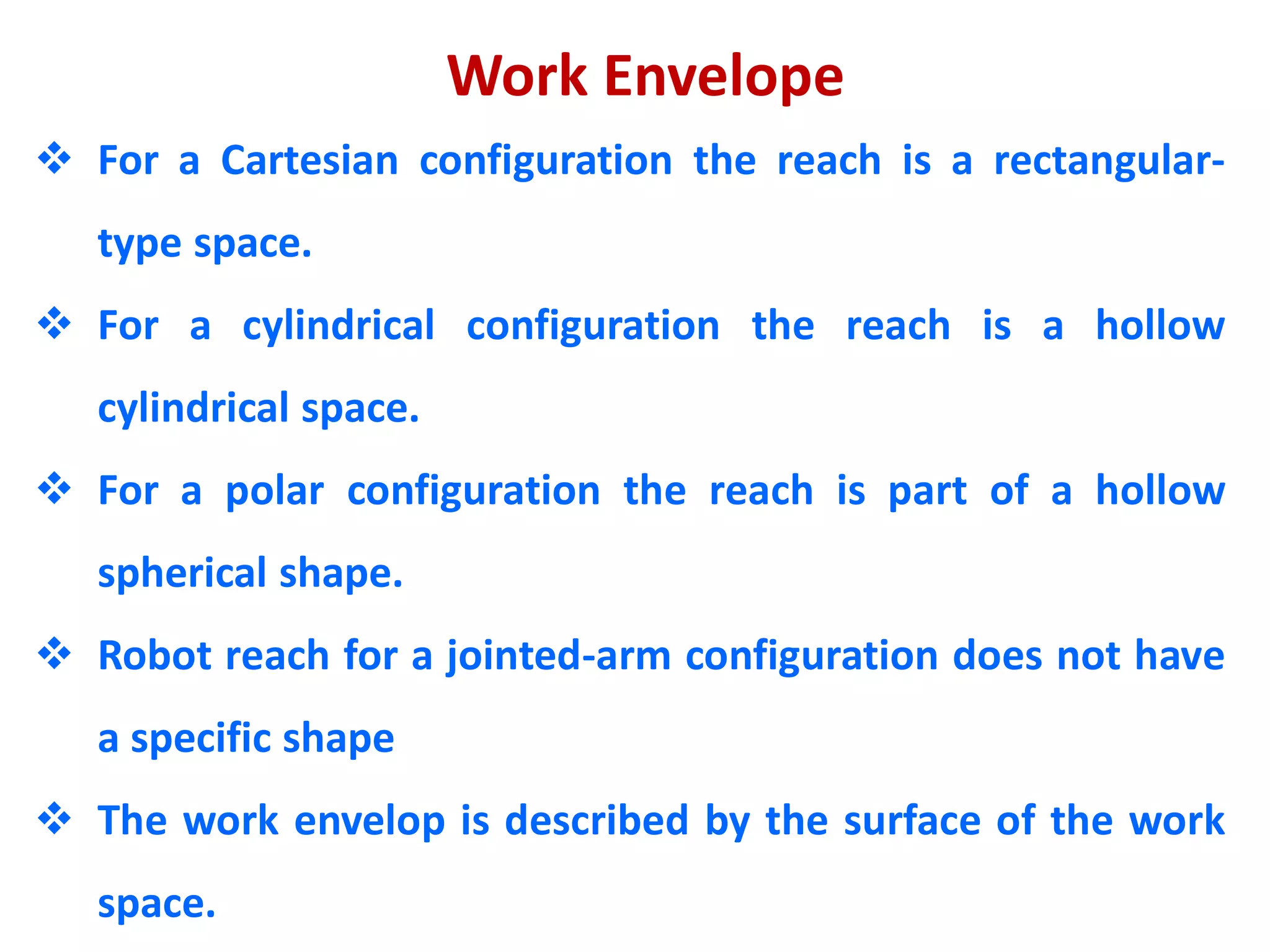 Work Envelope

❖ For a Cartesian configuration the reach is a rectangular-type space.

❖ For a cylindrical configuration the reach is a hollow cylindrical space.

❖ For a polar configuration the reach is part of a hollow spherical shape.

❖ Robot reach for a jointed-arm configuration does not have a specific shape

❖ The work envelop is described by the surface of the work space.